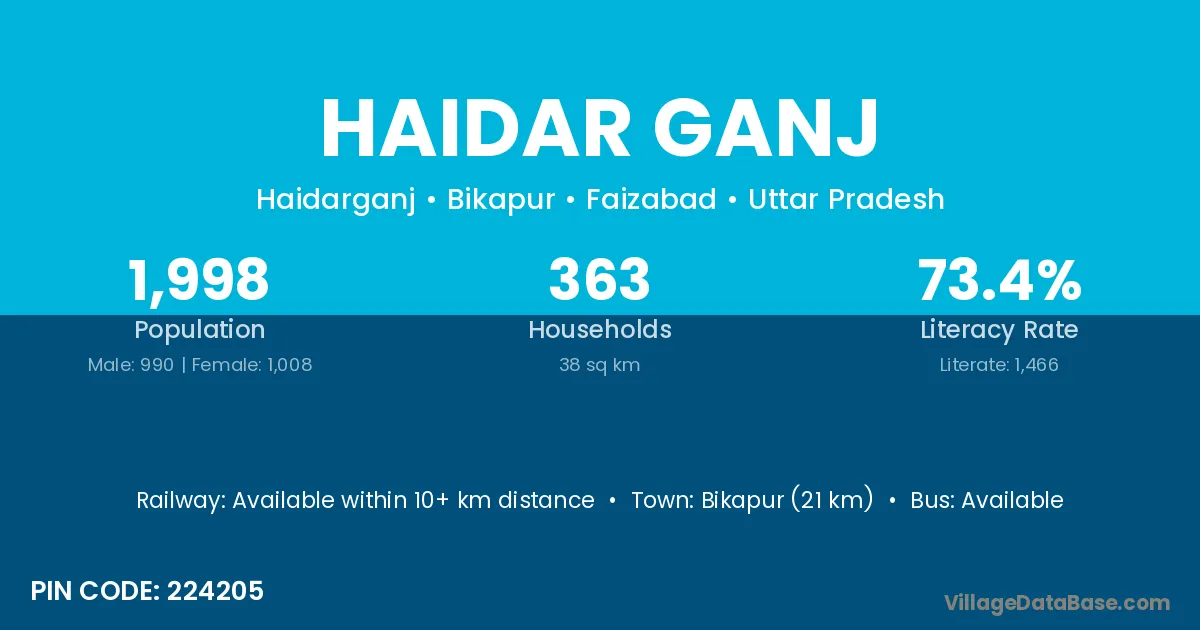 HAIDAR GANJ

Haidarganj • Bikapur • Faizabad • Uttar Pradesh

1,998
Population
Male: 990 | Female: 1,008

363
Households
38 sq km

73.4%
Literacy Rate
Literate: 1,466

Railway: Available within 10+ km distance • Town: Bikapur (21 km) • Bus: Available

PIN CODE: 224205

VillageDataBase.com